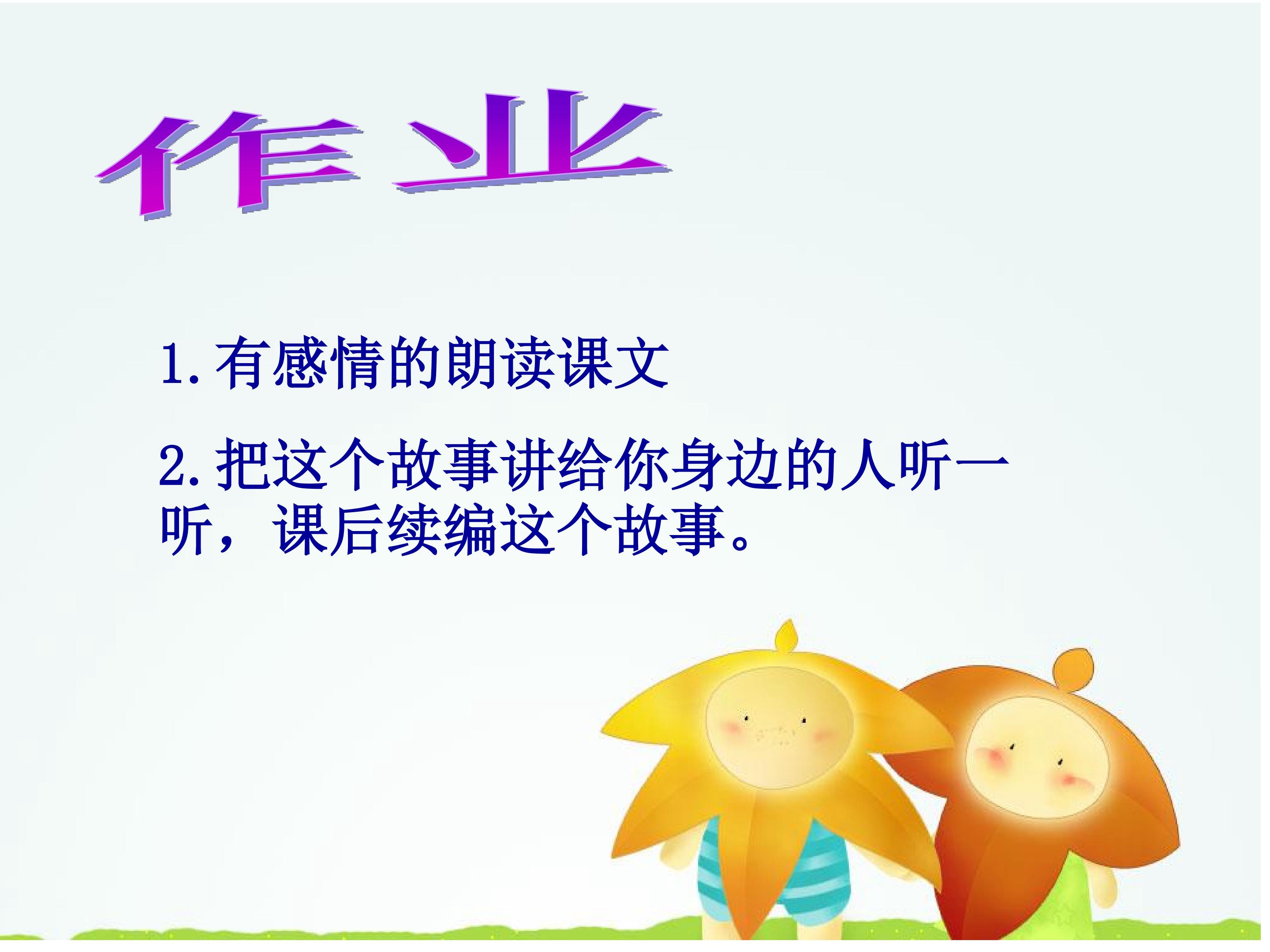 作业

1.有感情的朗读课文

2.把这个故事讲给你身边的人听一听，课后续编这个故事。